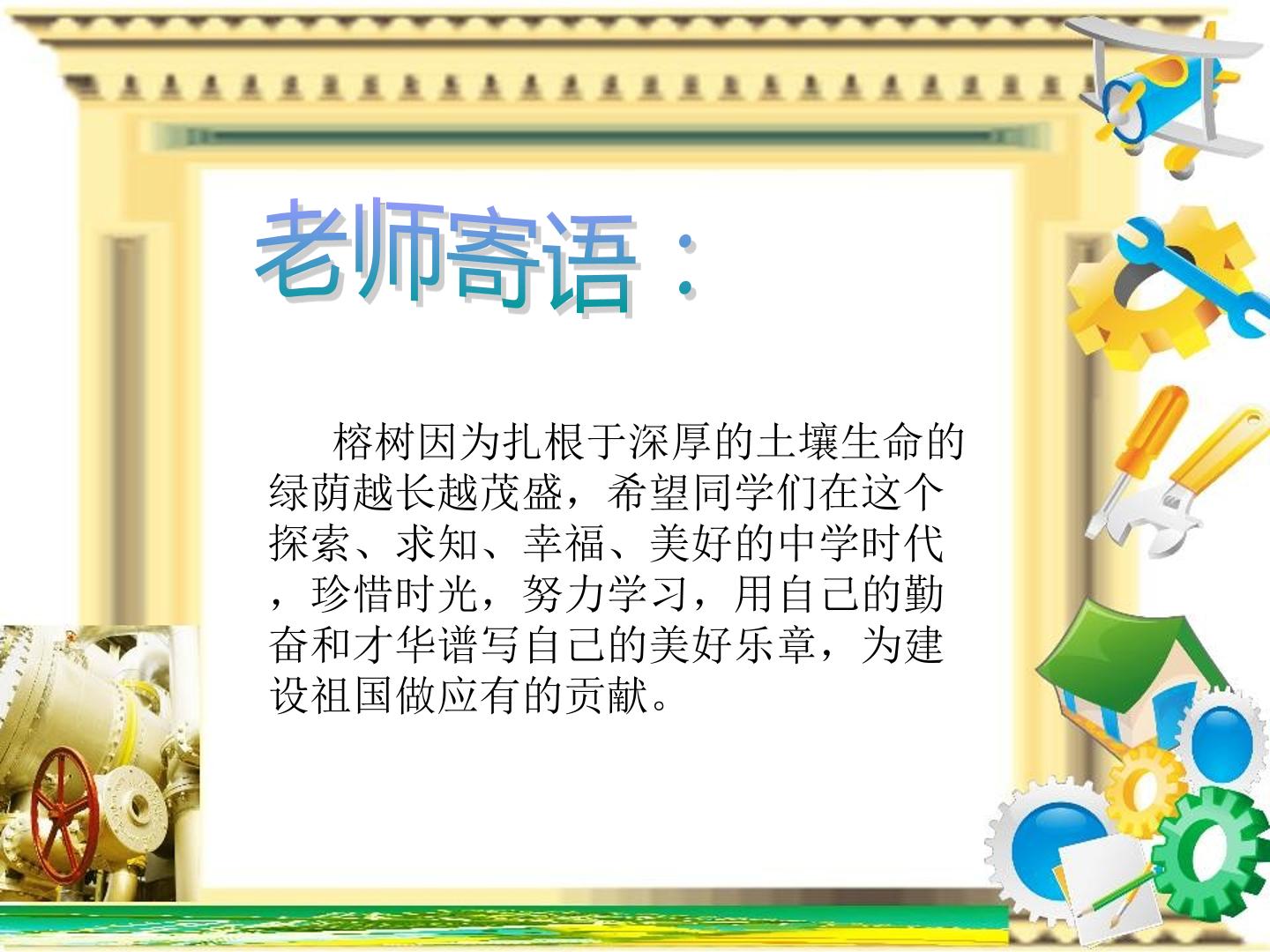 老师寄语：

榕树因为扎根于深厚的土壤生命的绿荫越长越茂盛，希望同学们在这个探索、求知、幸福、美好的中学时代，珍惜时光，努力学习，用自己的勤奋和才华谱写自己的美好乐章，为建设祖国做应有的贡献。